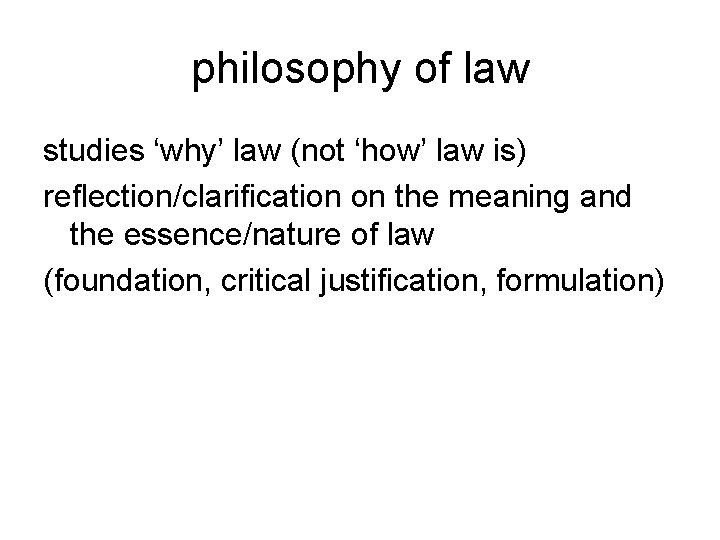 philosophy of law

studies ‘why’ law (not ‘how’ law is)

reflection/clarification on the meaning and the essence/nature of law

(foundation, critical justification, formulation)